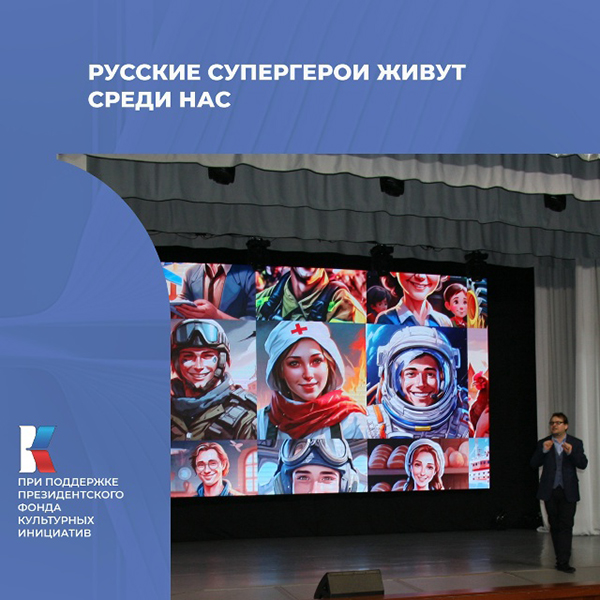 РУССКИЕ СУПЕРГЕРОИ ЖИВУТ СРЕДИ НАС

ПРИ ПОДДЕРЖКЕ ПРЕЗИДЕНТСКОГО ФОНДА КУЛЬТУРНЫХ ИНИЦИАТИВ